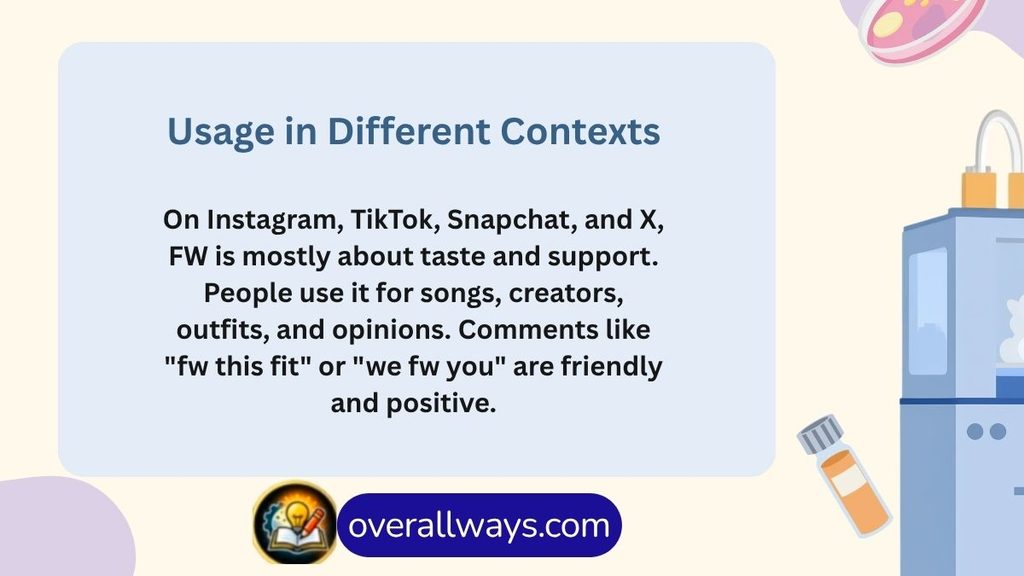 Usage in Different Contexts

On Instagram, TikTok, Snapchat, and X, FW is mostly about taste and support. People use it for songs, creators, outfits, and opinions. Comments like "fw this fit" or "we fw you" are friendly and positive.

overallways.com